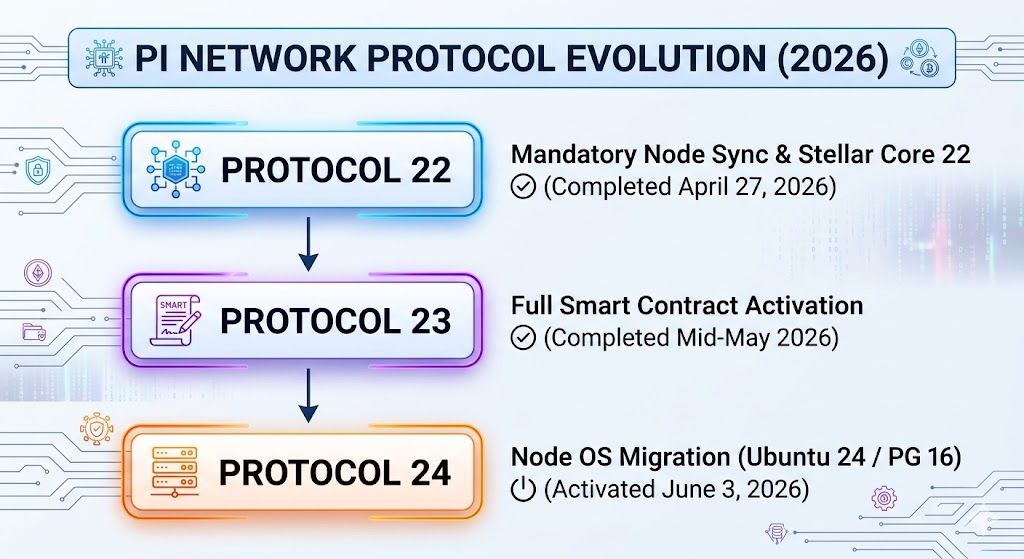 PI NETWORK PROTOCOL EVOLUTION (2026)

PROTOCOL 22

Mandatory Node Sync & Stellar Core 22
(Completed April 27, 2026)

SMART

PROTOCOL 23

Full Smart Contract Activation
(Completed Mid-May 2026)

PROTOCOL 24

Node OS Migration (Ubuntu 24 / PG 16)
(Activated June 3, 2026)